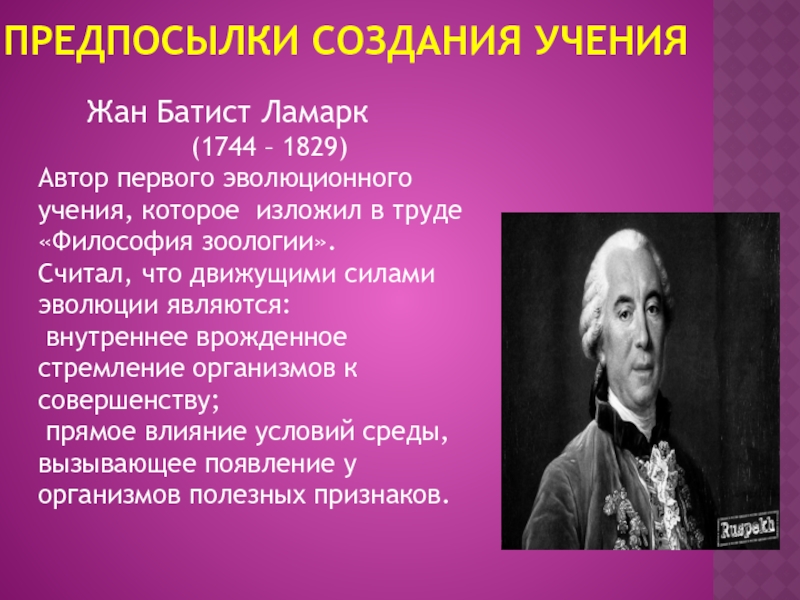 ПРЕДПОСЫЛКИ СОЗДАНИЯ УЧЕНИЯ

Жан Батист Ламарк
(1744 – 1829)
Автор первого эволюционного учения, которое изложил в труде «Философия зоологии».
Считал, что движущими силами эволюции являются:
внутреннее врожденное стремление организмов к совершенству;
прямое влияние условий среды, вызывающее появление у организмов полезных признаков.

Ruspekh